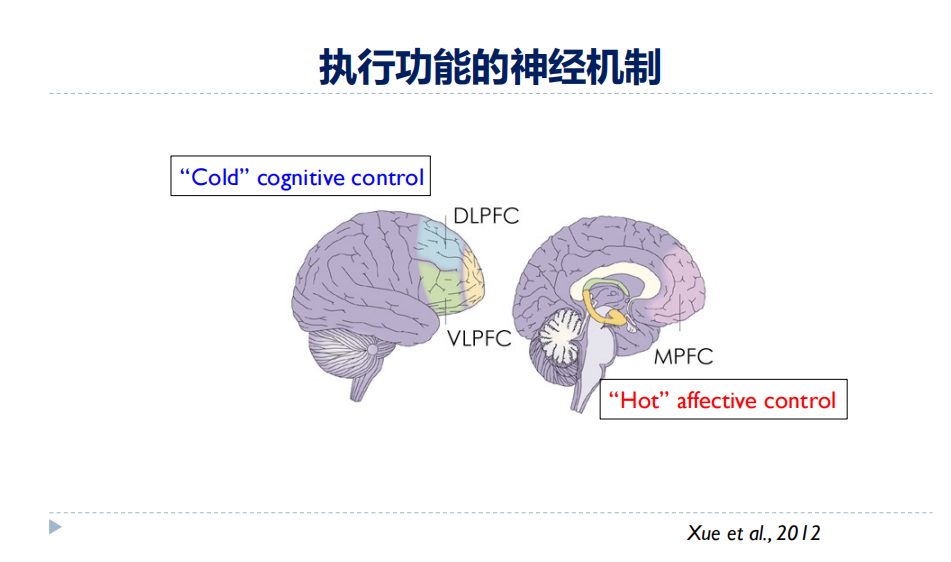 执行功能的神经机制

“Cold” cognitive control

DLPFC

VLPFC

MPFC

“Hot” affective control

Xue et al., 2012